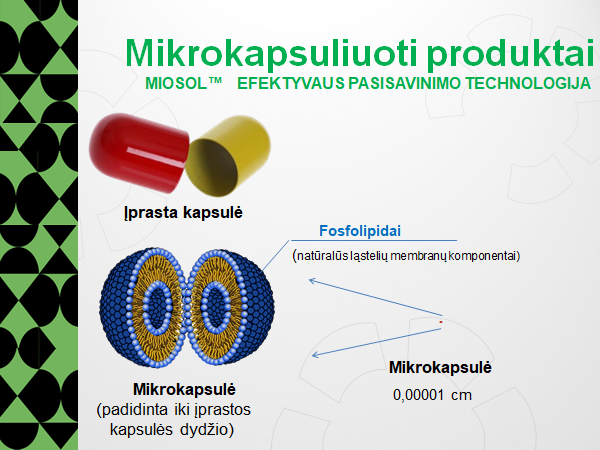 Mikrokapsuliuoti produktai
MIOSOL™ EFEKTYVAUS PASISAVINIMO TECHNOLOGIJA

Įprasta kapsulė

Fosfolipidai
(natūralūs ląstelių membranų komponentai)

Mikrokapsulė
(padidinta iki įprastos kapsulės dydžio)

Mikrokapsulė
0,00001 cm